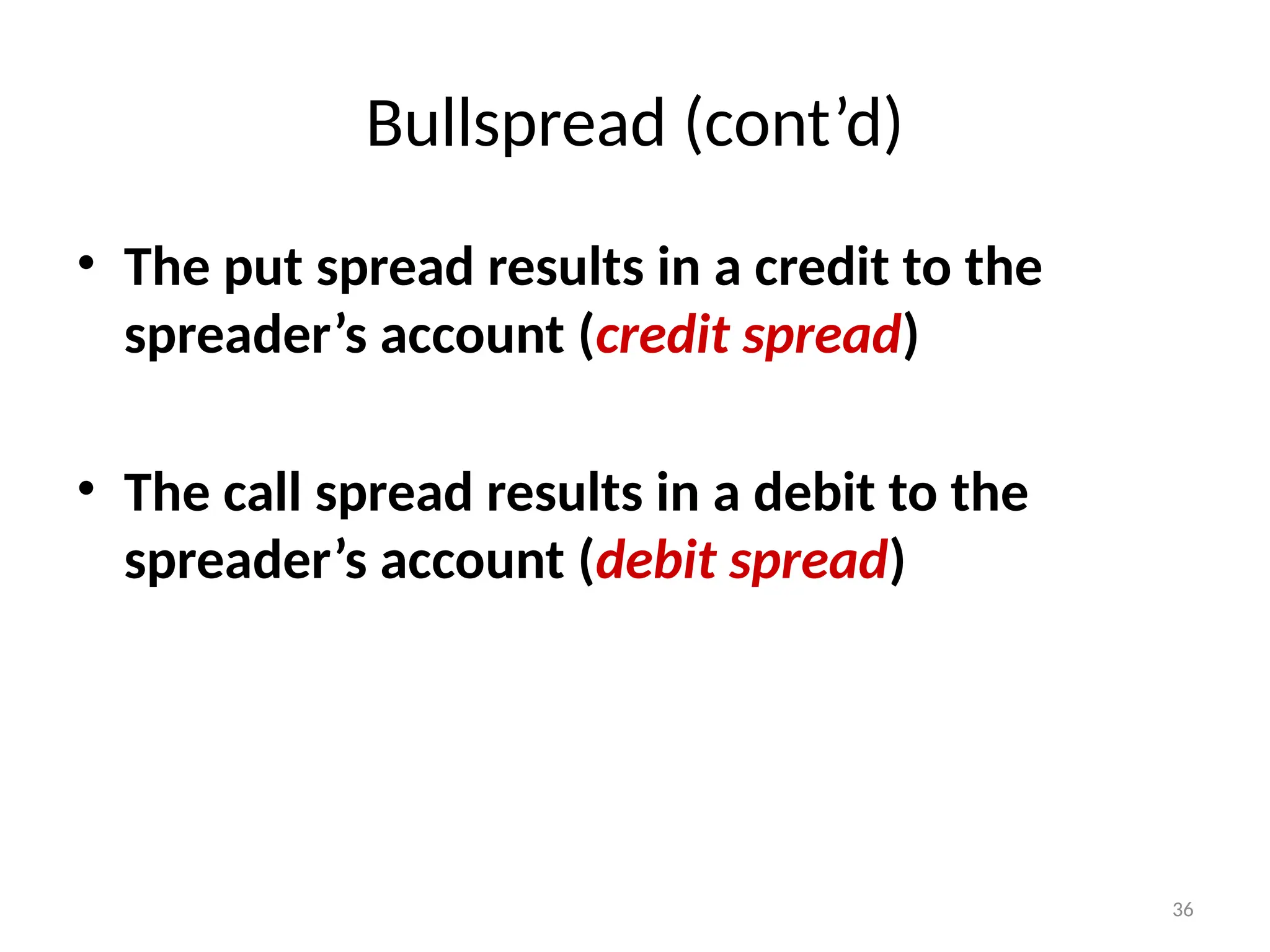 Bullspread (cont’d)

• The put spread results in a credit to the spreader’s account (credit spread)

• The call spread results in a debit to the spreader’s account (debit spread)

36